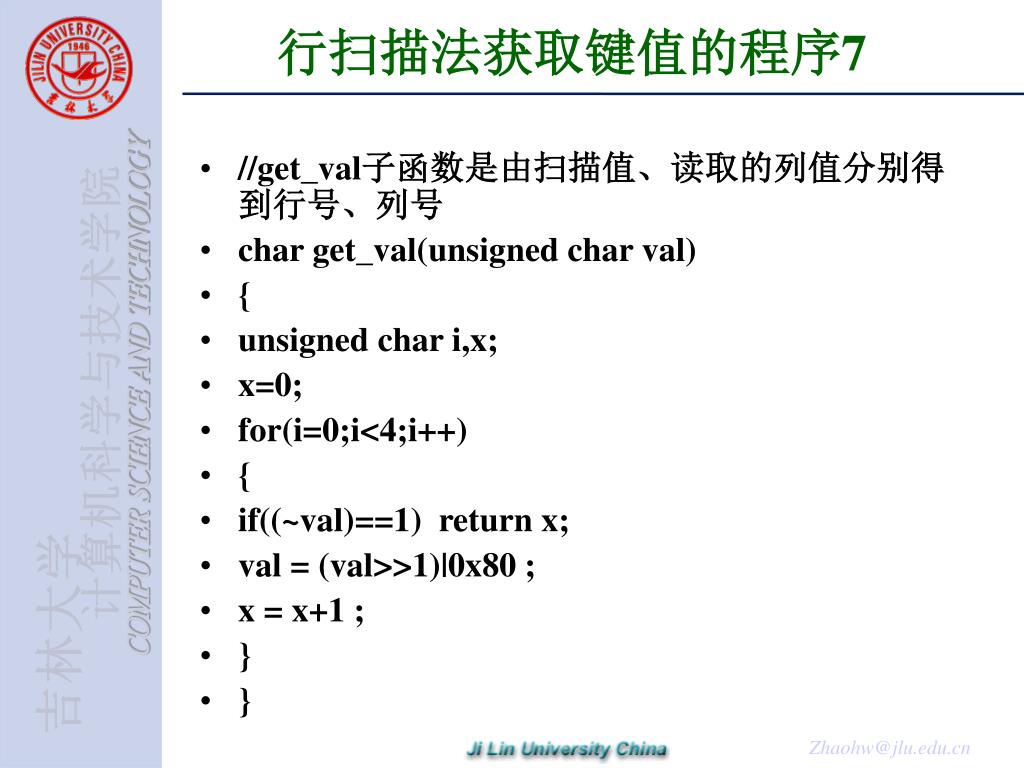 JILIN UNIVERSITY CHINA
1946

吉林大学
计算机科学与技术学院
COMPUTER SCIENCE AND TECHNOLOGY

行扫描法获取键值的程序7

• //get_val子函数是由扫描值、读取的列值分别得到行号、列号
• char get_val(unsigned char val)
• {
• unsigned char i,x;
• x=0;
• for(i=0;i<4;i++)
• {
• if((~val)==1) return x;
• val = (val>>1)|0x80 ;
• x = x+1 ;
• }
• }

Ji Lin University China
Zhaohw@jlu.edu.cn